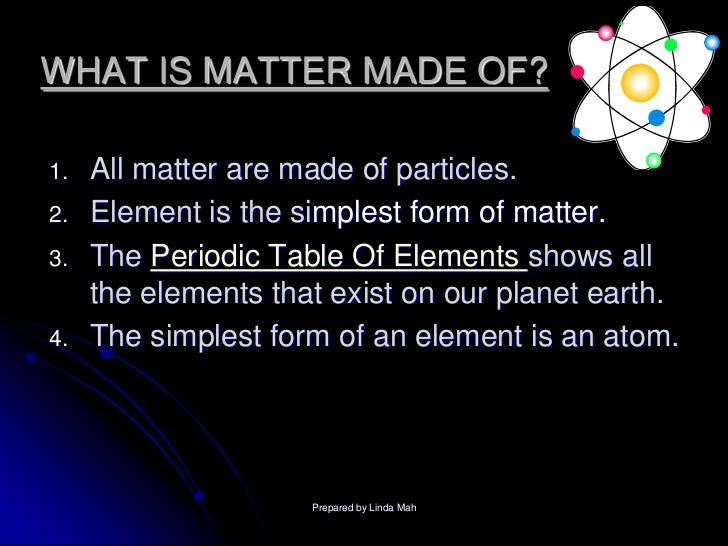 WHAT IS MATTER MADE OF?

1. All matter are made of particles.
2. Element is the simplest form of matter.
3. The Periodic Table Of Elements shows all the elements that exist on our planet earth.
4. The simplest form of an element is an atom.

Prepared by Linda Mah